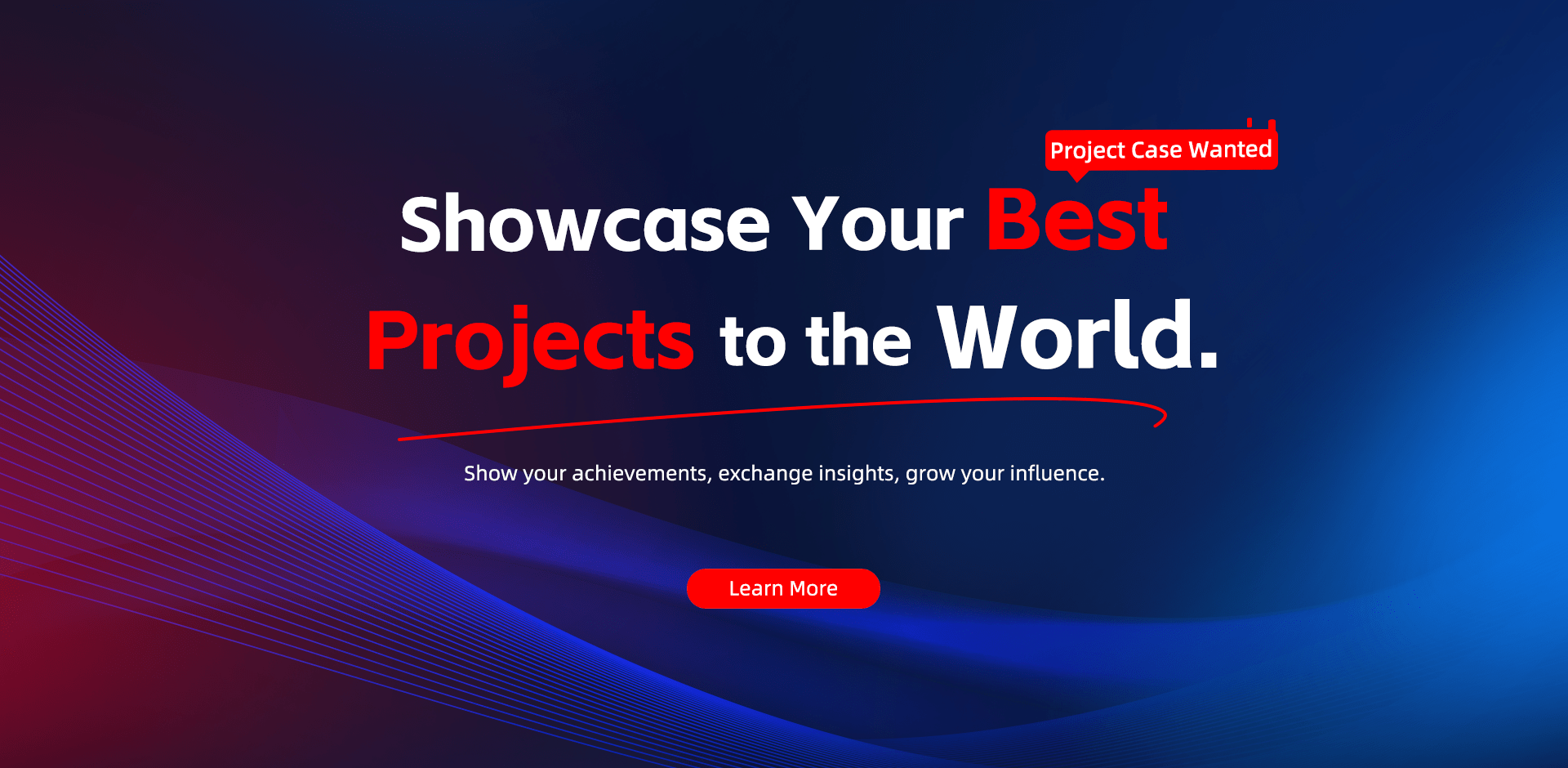 Project Case Wanted

Showcase Your Best Projects to the World.

Show your achievements, exchange insights, grow your influence.

Learn More